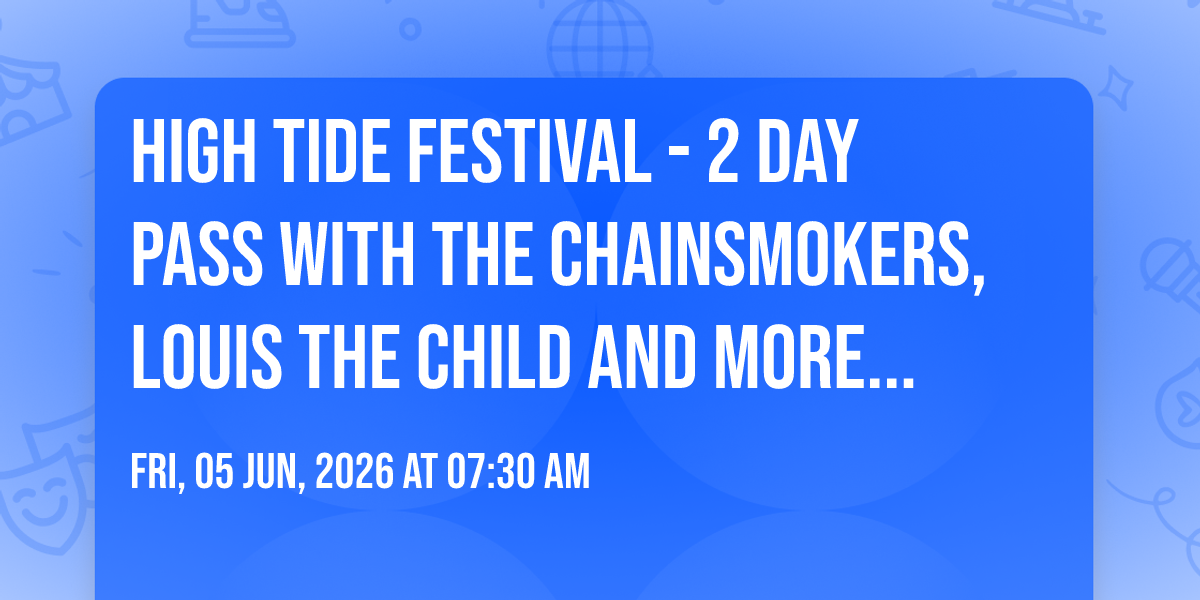 HIGH TIDE FESTIVAL - 2 DAY PASS WITH THE CHAINSMOKERS, LOUIS THE CHILD AND MORE...

FRI, 05 JUN, 2026 AT 07:30 AM